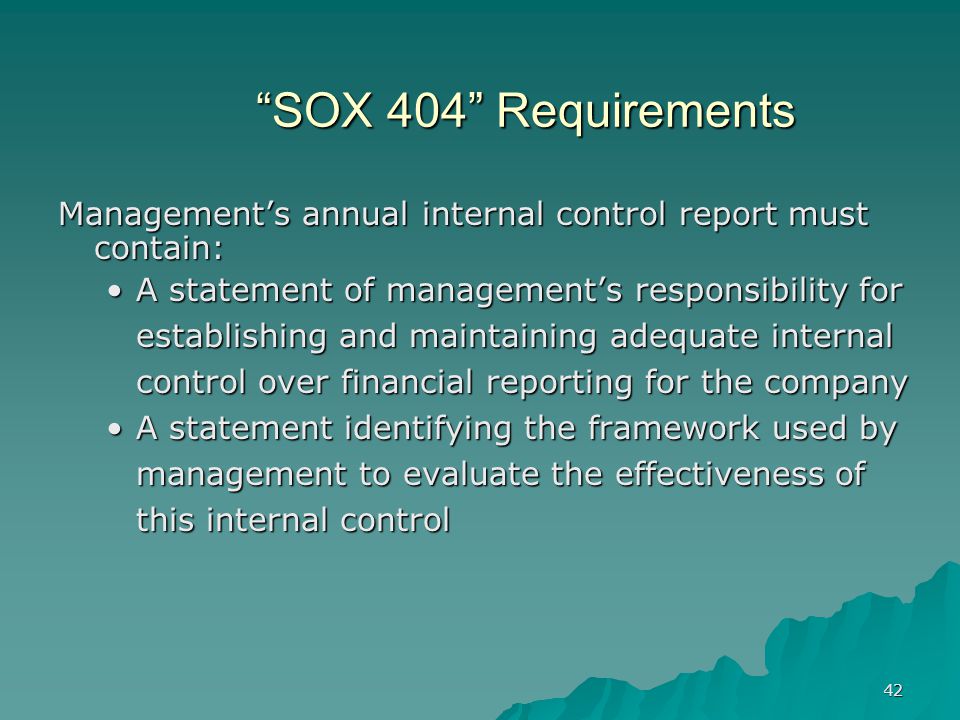 “SOX 404” Requirements

Management’s annual internal control report must contain:

• A statement of management’s responsibility for establishing and maintaining adequate internal control over financial reporting for the company
• A statement identifying the framework used by management to evaluate the effectiveness of this internal control

42